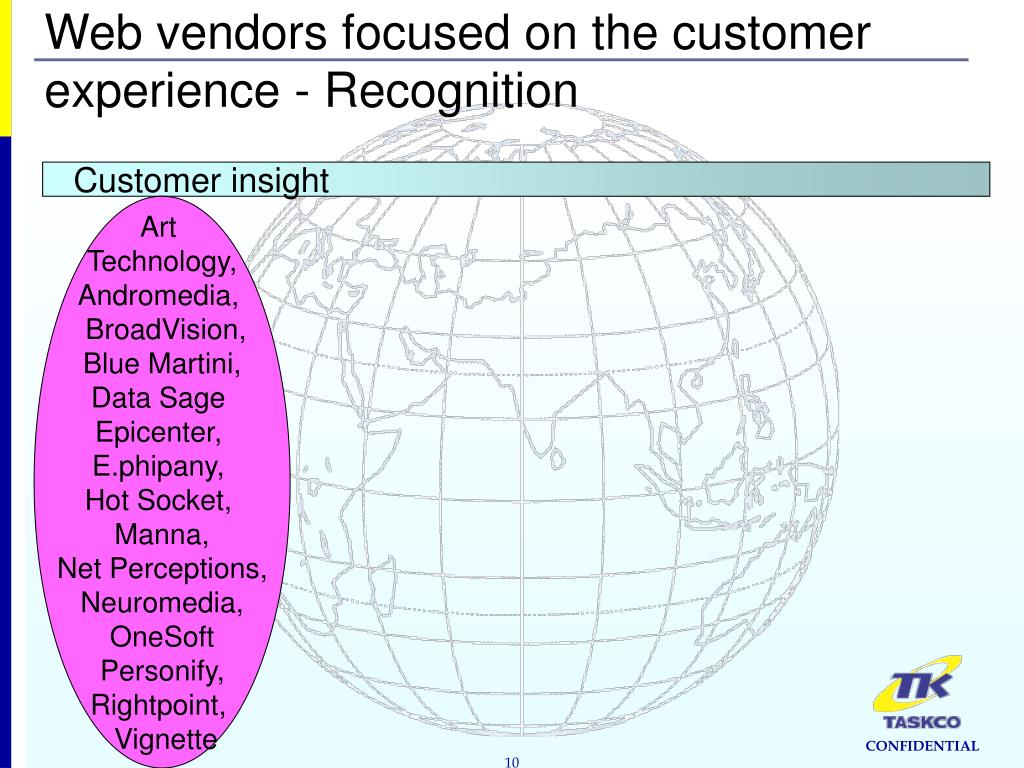 Web vendors focused on the customer experience - Recognition

Customer insight

Art Technology, Andromedia, BroadVision, Blue Martini, Data Sage Epicenter, E.phipany, Hot Socket, Manna, Net Perceptions, Neuromedia, OneSoft Personify, Rightpoint, Vignette

TK
TASKCO
CONFIDENTIAL

10